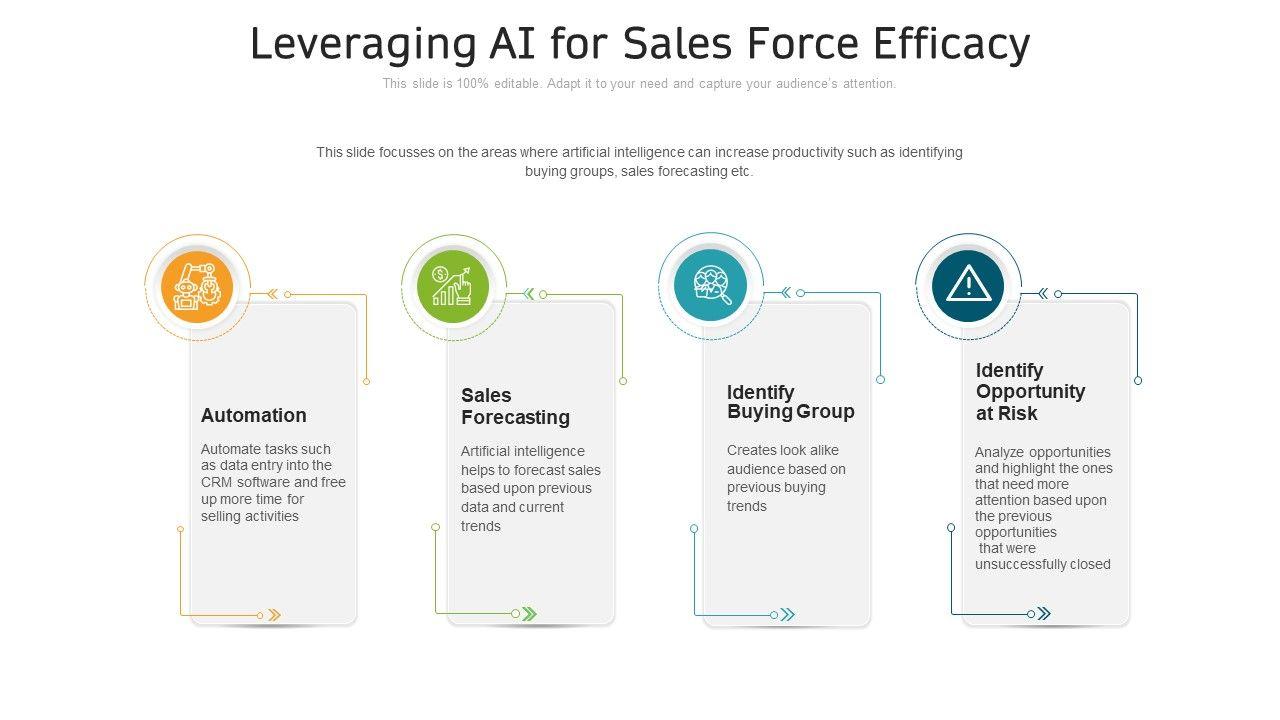 Leveraging AI for Sales Force Efficacy

This slide is 100% editable. Adapt it to your need and capture your audience's attention.

This slide focusses on the areas where artificial intelligence can increase productivity such as identifying buying groups, sales forecasting etc.

Automation

Automate tasks such as data entry into the CRM software and free up more time for selling activities

Sales Forecasting

Artificial intelligence helps to forecast sales based upon previous data and current trends

Identify Buying Group

Creates look alike audience based on previous buying trends

Identify Opportunity at Risk

Analyze opportunities and highlight the ones that need more attention based upon the previous opportunities that were unsuccessfully closed